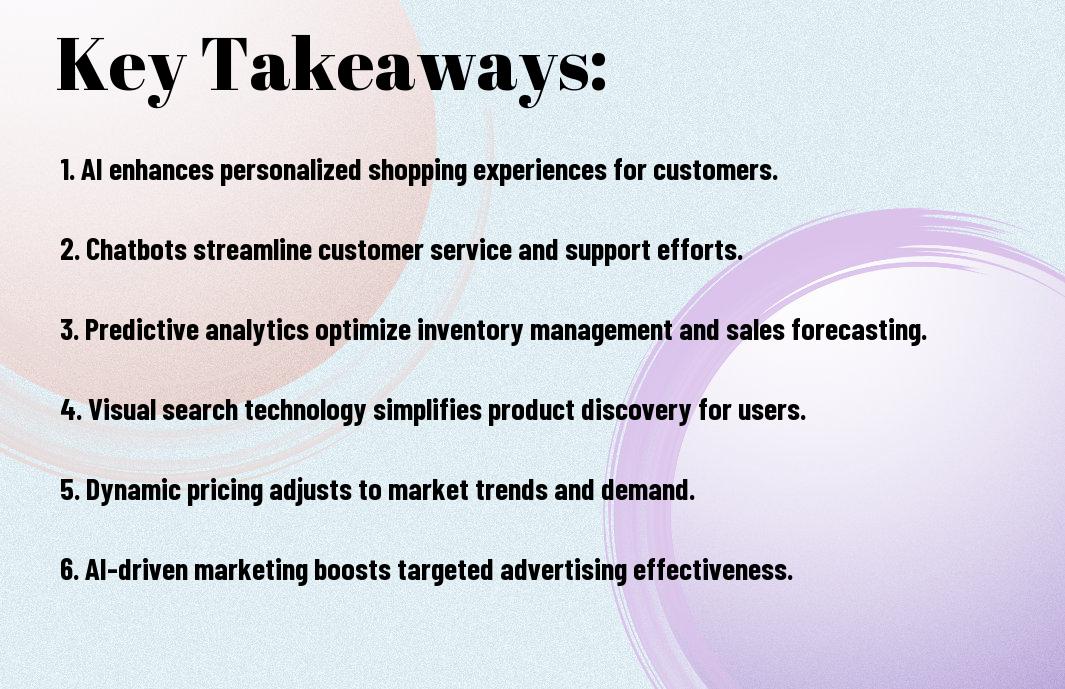 Key Takeaways:

1. AI enhances personalized shopping experiences for customers.

2. Chatbots streamline customer service and support efforts.

3. Predictive analytics optimize inventory management and sales forecasting.

4. Visual search technology simplifies product discovery for users.

5. Dynamic pricing adjusts to market trends and demand.

6. AI-driven marketing boosts targeted advertising effectiveness.